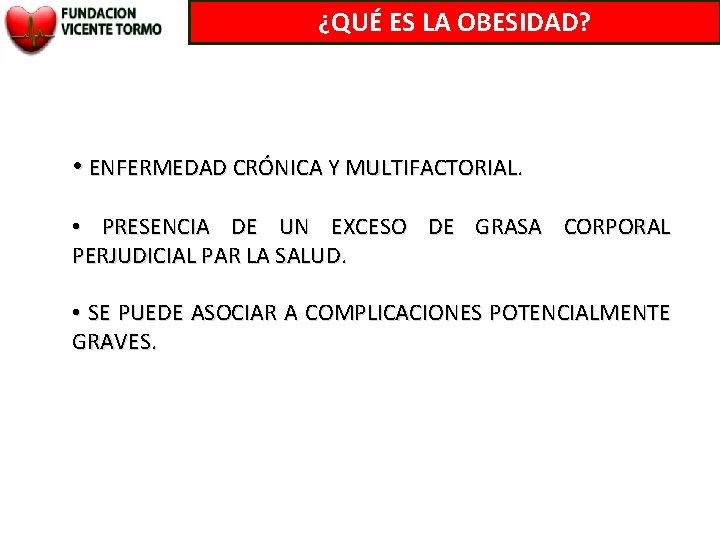 FUNDACION VICENTE TORMO

¿QUÉ ES LA OBESIDAD?

• ENFERMEDAD CRÓNICA Y MULTIFACTORIAL.

• PRESENCIA DE UN EXCESO DE GRASA CORPORAL PERJUDICIAL PAR LA SALUD.

• SE PUEDE ASOCIAR A COMPLICACIONES POTENCIALMENTE GRAVES.